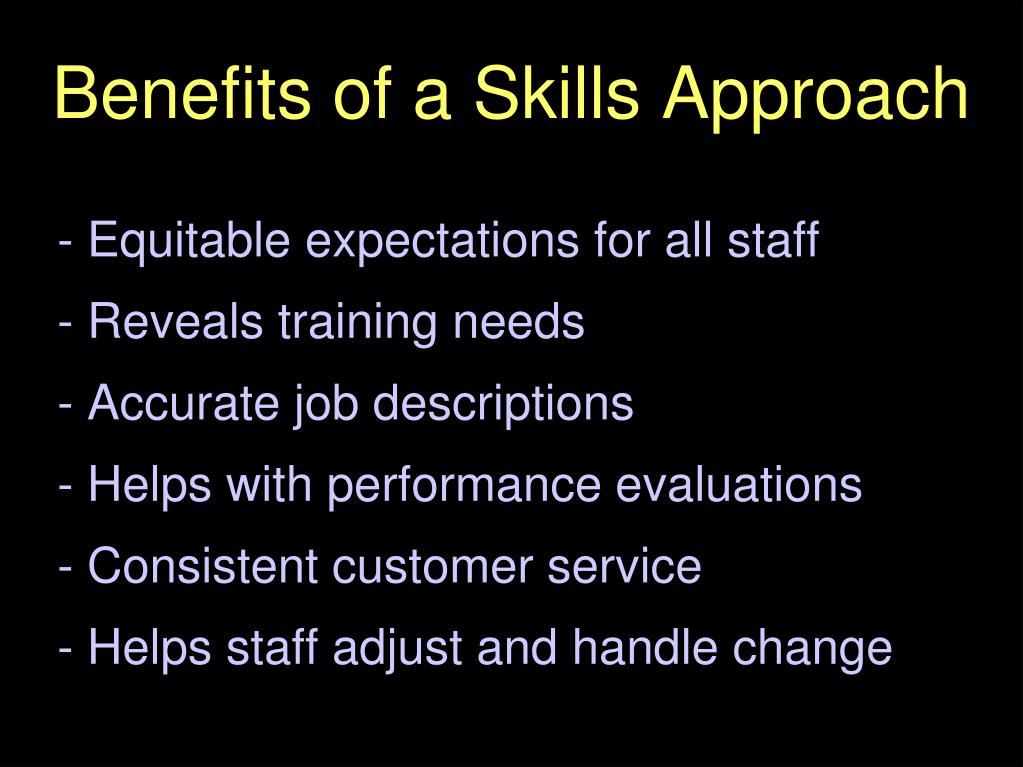 Benefits of a Skills Approach

- Equitable expectations for all staff
- Reveals training needs
- Accurate job descriptions
- Helps with performance evaluations
- Consistent customer service
- Helps staff adjust and handle change